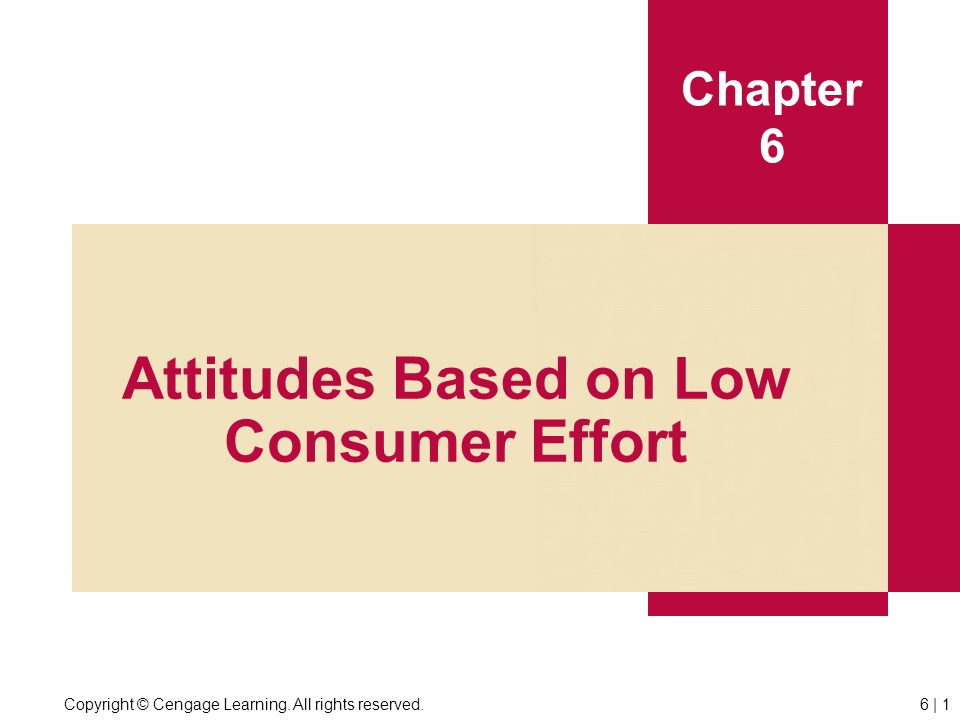 Chapter 6

Attitudes Based on Low Consumer Effort

Copyright © Cengage Learning. All rights reserved.

6 | 1